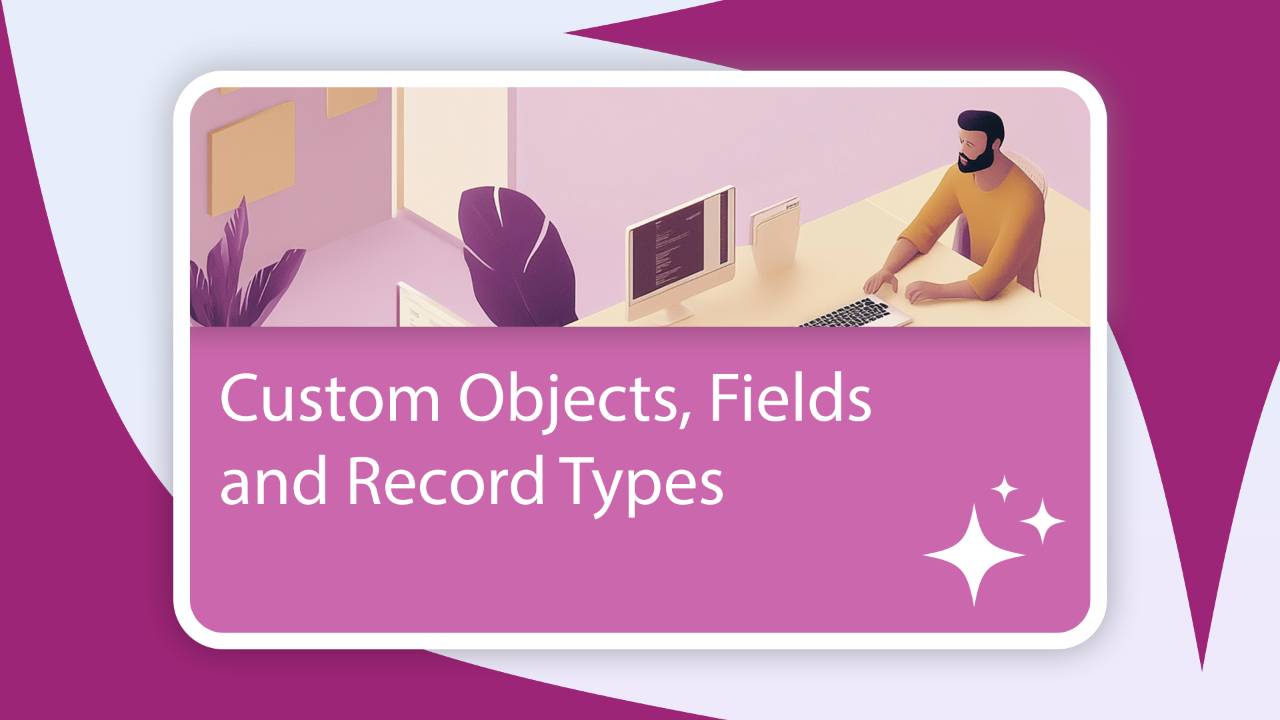 Custom Objects, Fields and Record Types